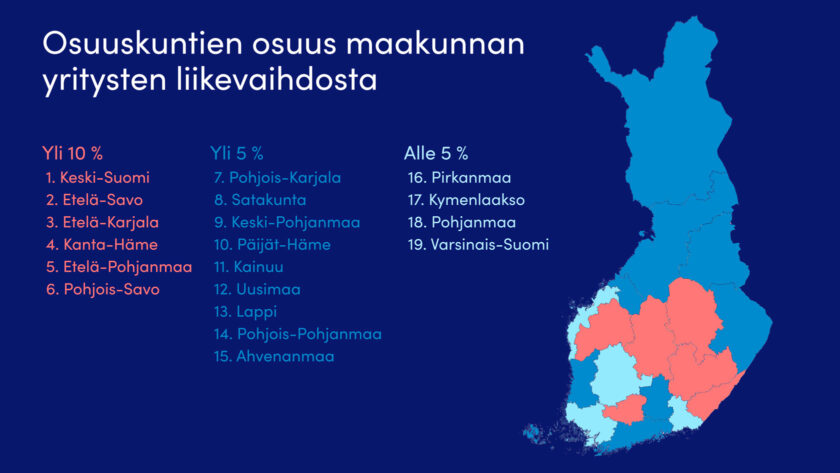 Osuuskuntien osuus maakunnan yritysten liikevaihdosta

Yli 10 %
1. Keski-Suomi
2. Etelä-Savo
3. Etelä-Karjala
4. Kanta-Häme
5. Etelä-Pohjanmaa
6. Pohjois-Savo

Yli 5 %
7. Pohjois-Karjala
8. Satakunta
9. Keski-Pohjanmaa
10. Päijät-Häme
11. Kainuu
12. Uusimaa
13. Lappi
14. Pohjois-Pohjanmaa
15. Ahvenanmaa

Alle 5 %
16. Pirkanmaa
17. Kymenlaakso
18. Pohjanmaa
19. Varsinais-Suomi